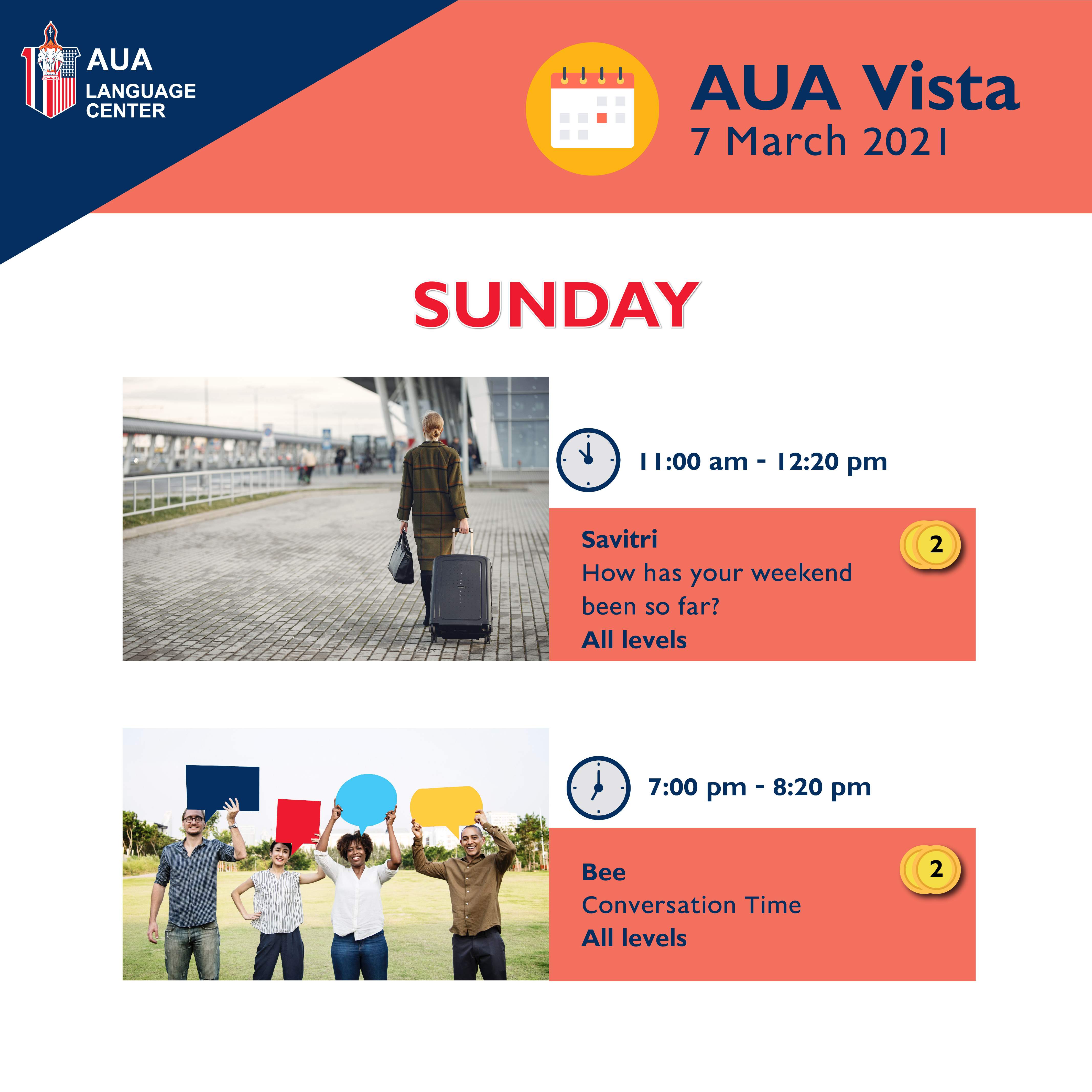 AUA
LANGUAGE
CENTER

AUA Vista
7 March 2021

SUNDAY

11:00 am - 12:20 pm

Savitri
How has your weekend been so far?
All levels

2

7:00 pm - 8:20 pm

Bee
Conversation Time
All levels

2